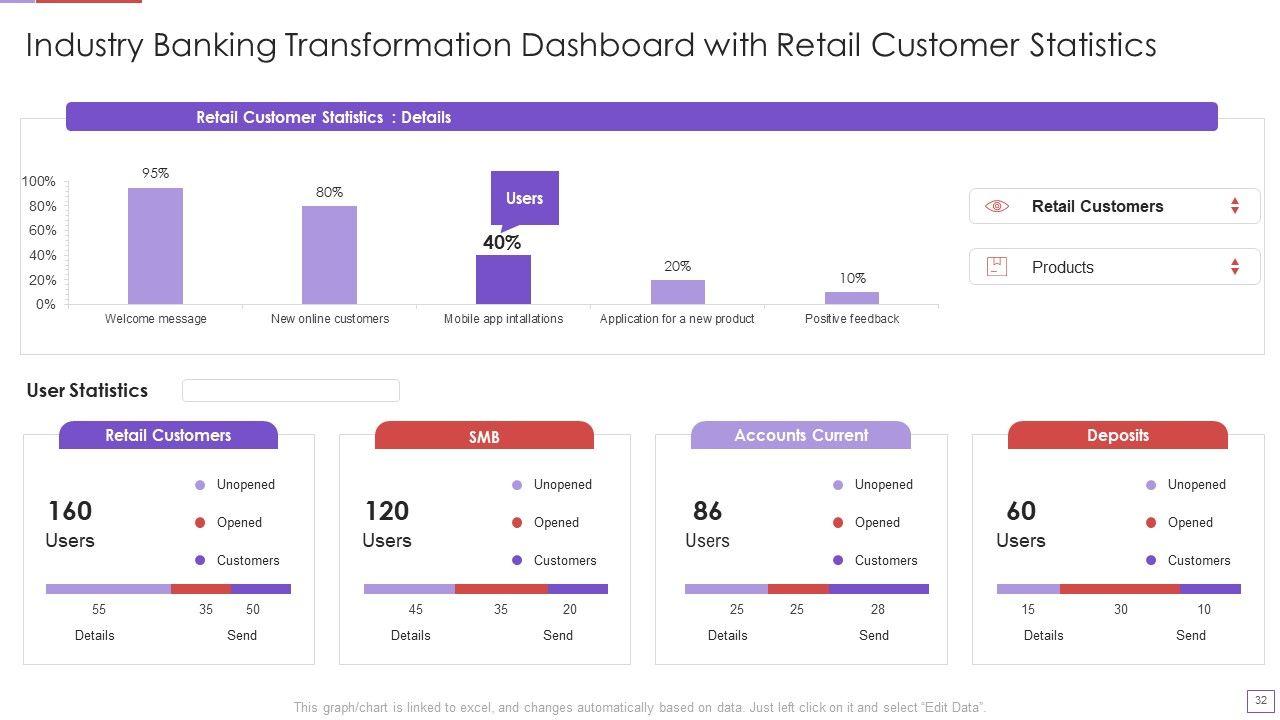 Industry Banking Transformation Dashboard with Retail Customer Statistics

Retail Customer Statistics : Details

100%
80%
60%
40%
20%
0%

95%
80%
Users
40%
20%
10%

Welcome message
New online customers
Mobile app intallations
Application for a new product
Positive feedback

Retail Customers
Products

User Statistics

Retail Customers
160
Users
Unopened
Opened
Customers
55 35 50
Details Send

SMB
120
Users
Unopened
Opened
Customers
45 35 20
Details Send

Accounts Current
86
Users
Unopened
Opened
Customers
25 25 28
Details Send

Deposits
60
Users
Unopened
Opened
Customers
15 30 10
Details Send

This graph/chart is linked to excel, and changes automatically based on data. Just left click on it and select "Edit Data".

32